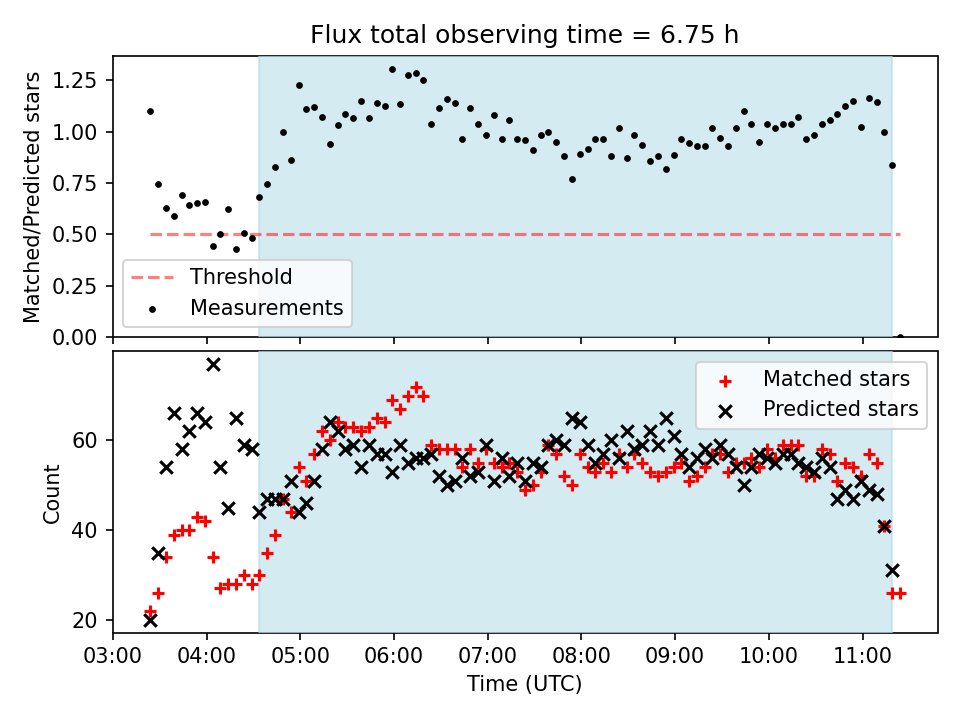 Flux total observing time = 6.75 h

Matched/Predicted stars

1.25
1.00
0.75
0.50
0.25
0.00

Threshold
Measurements

Count

60
40
20

Matched stars
Predicted stars

03:00 04:00 05:00 06:00 07:00 08:00 09:00 10:00 11:00

Time (UTC)